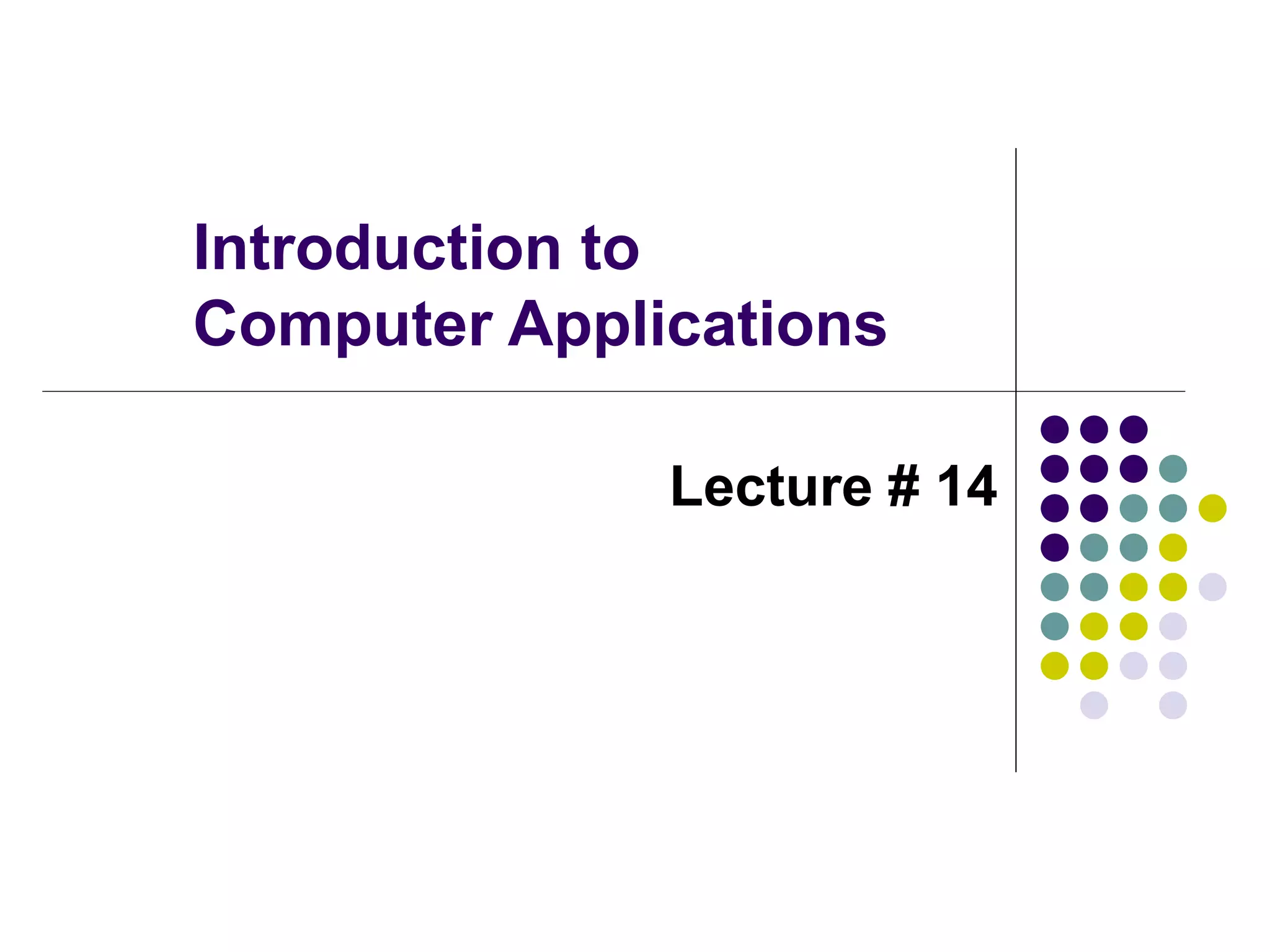 Introduction to
Computer Applications

Lecture # 14